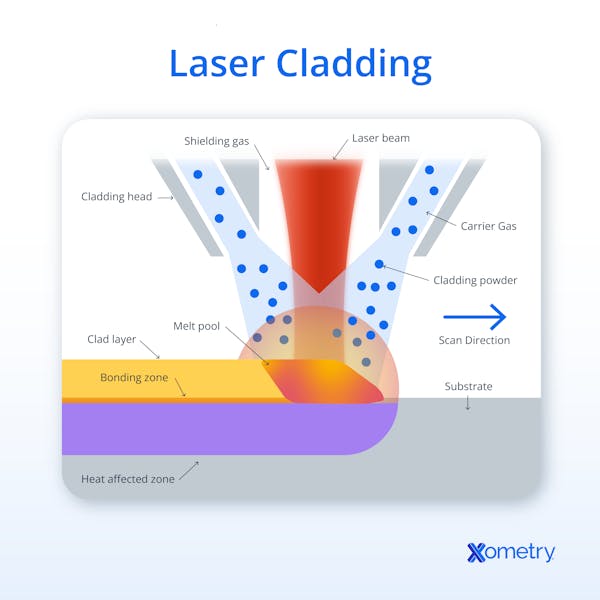 Laser Cladding

Shielding gas
Laser beam
Cladding head
Carrier Gas
Cladding powder
Melt pool
Clad layer
Scan Direction
Bonding zone
Substrate
Heat affected zone

Xometry